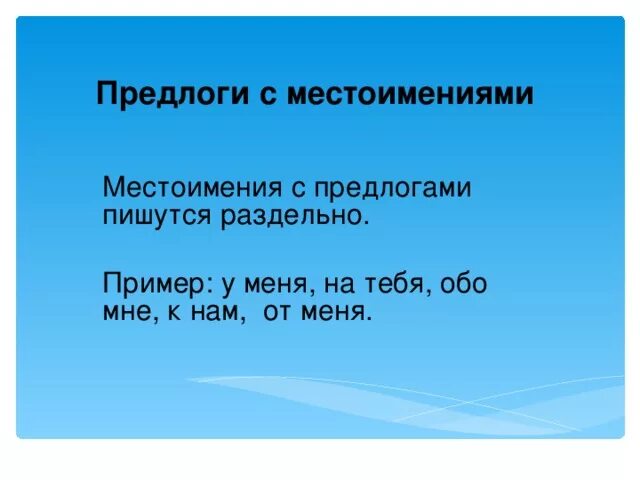 Предлоги с местоимениями

Местоимения с предлогами пишутся раздельно.

Пример: у меня, на тебя, обо мне, к нам,  от меня.